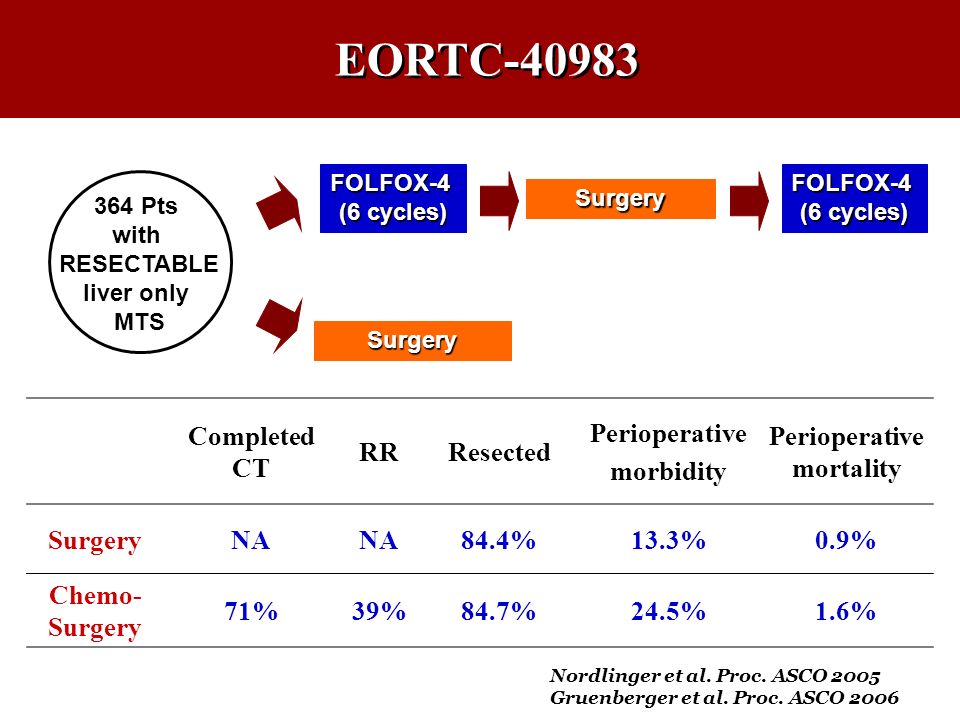 EORTC-40983

364 Pts with RESECTABLE liver only MTS

FOLFOX-4 (6 cycles)

Surgery

FOLFOX-4 (6 cycles)

Surgery

| | Completed CT | RR | Resected | Perioperative morbidity | Perioperative mortality |
|---|---|---|---|---|---|
| Surgery | NA | NA | 84.4% | 13.3% | 0.9% |
| Chemo-Surgery | 71% | 39% | 84.7% | 24.5% | 1.6% |

Nordlinger et al. Proc. ASCO 2005
Gruenberger et al. Proc. ASCO 2006